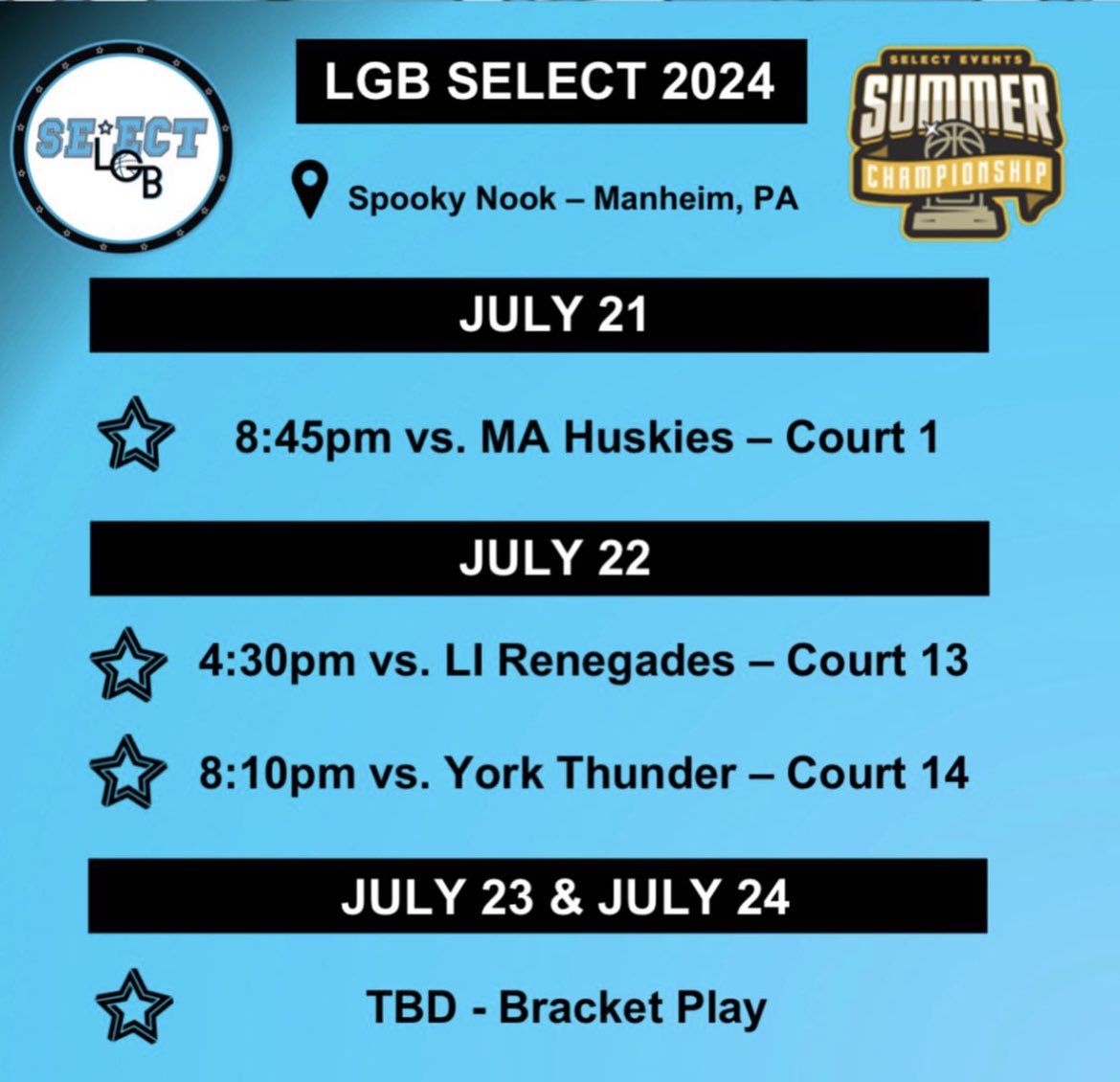 SELECT LGB

LGB SELECT 2024

Spooky Nook – Manheim, PA

SELECT EVENTS SUMMER CHAMPIONSHIP

JULY 21

8:45pm vs. MA Huskies – Court 1

JULY 22

4:30pm vs. LI Renegades – Court 13

8:10pm vs. York Thunder – Court 14

JULY 23 & JULY 24

TBD - Bracket Play